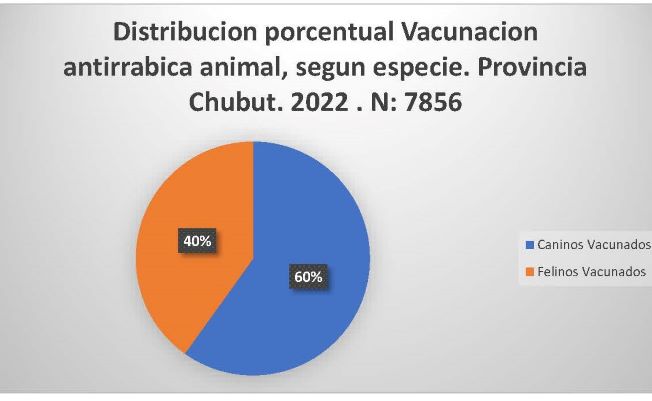 Distribucion porcentual Vacunacion antirrabica animal, segun especie. Provincia Chubut. 2022 . N: 7856

40%

60%

Caninos Vacunados

Felinos Vacunados